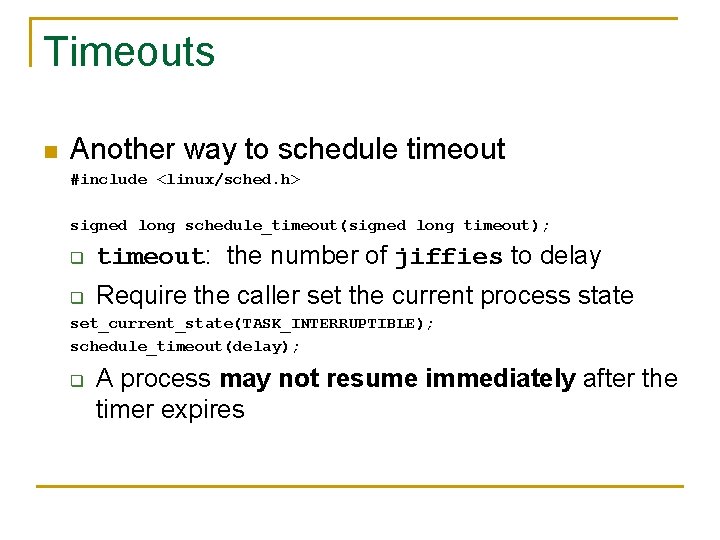 Timeouts

Another way to schedule timeout

#include <linux/sched.h>

signed long schedule_timeout(signed long timeout);

timeout: the number of jiffies to delay

Require the caller set the current process state

set_current_state(TASK_INTERRUPTIBLE);
schedule_timeout(delay);

A process may not resume immediately after the timer expires